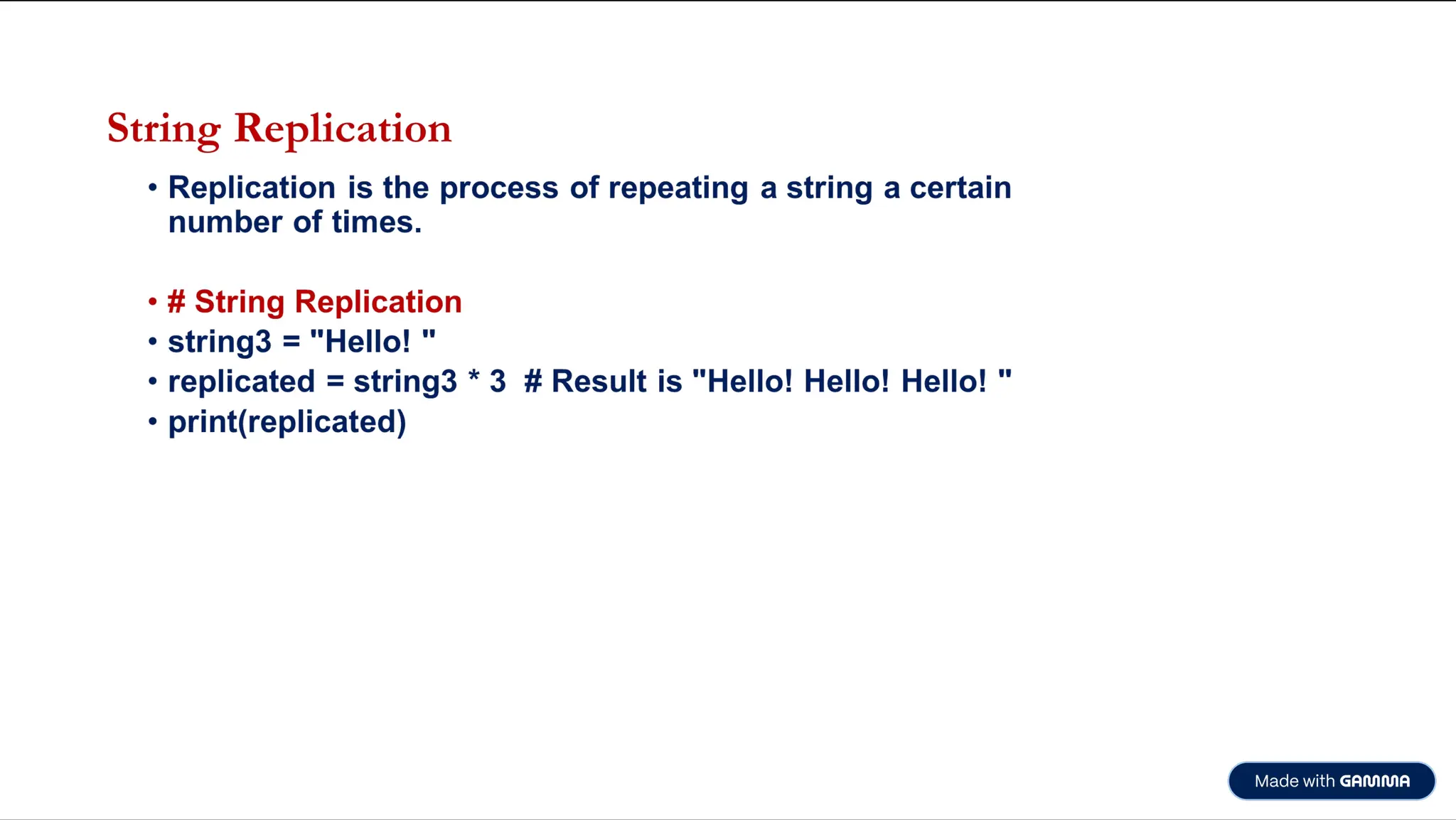 String Replication

• Replication is the process of repeating a string a certain number of times.

• # String Replication
• string3 = "Hello! "
• replicated = string3 * 3 # Result is "Hello! Hello! Hello! "
• print(replicated)

Made with GAMMA